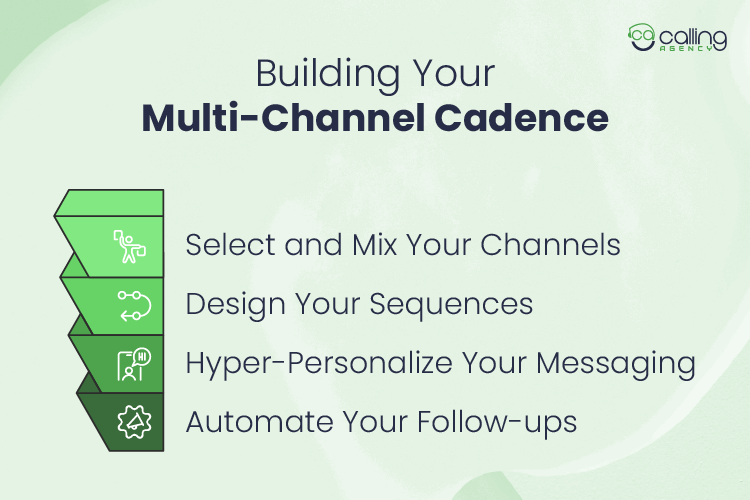 ca calling AGENCY

Building Your
Multi-Channel Cadence

Select and Mix Your Channels

Design Your Sequences

Hyper-Personalize Your Messaging

Automate Your Follow-ups